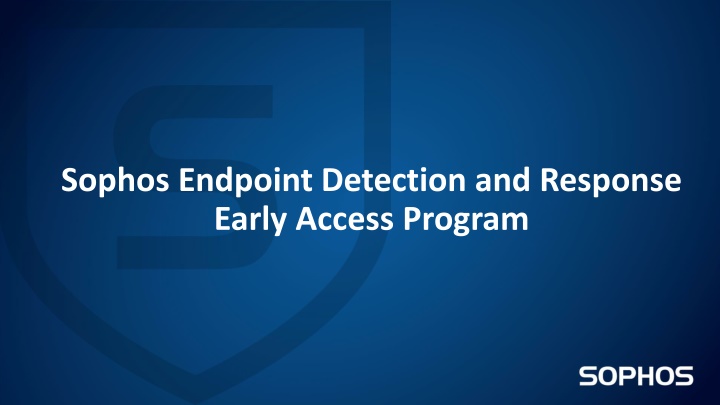 Sophos Endpoint Detection and Response
Early Access Program

SOPHOS